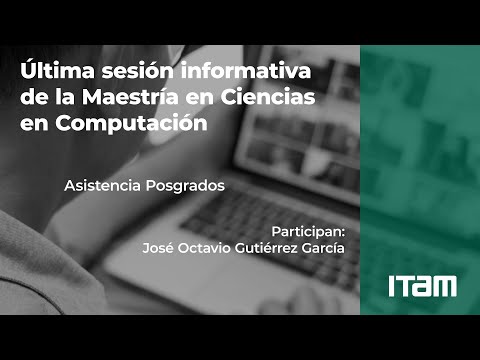 Última sesión informativa de la Maestría en Ciencias en Computación

Asistencia Posgrados

Participan:
José Octavio Gutiérrez García

ITAM